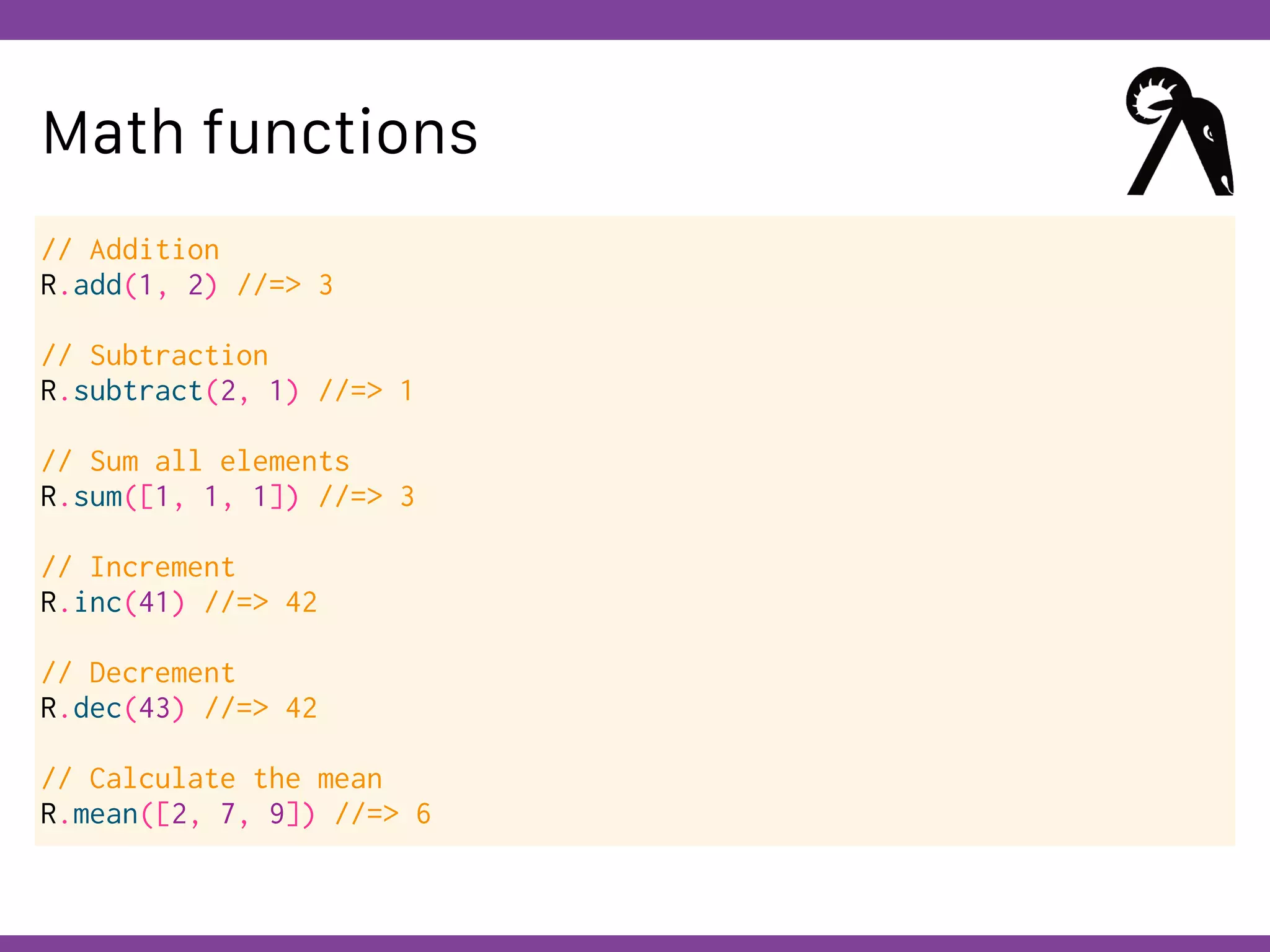 Math functions

// Addition
R.add(1, 2) //=> 3

// Subtraction
R.subtract(2, 1) //=> 1

// Sum all elements
R.sum([1, 1, 1]) //=> 3

// Increment
R.inc(41) //=> 42

// Decrement
R.dec(43) //=> 42

// Calculate the mean
R.mean([2, 7, 9]) //=> 6